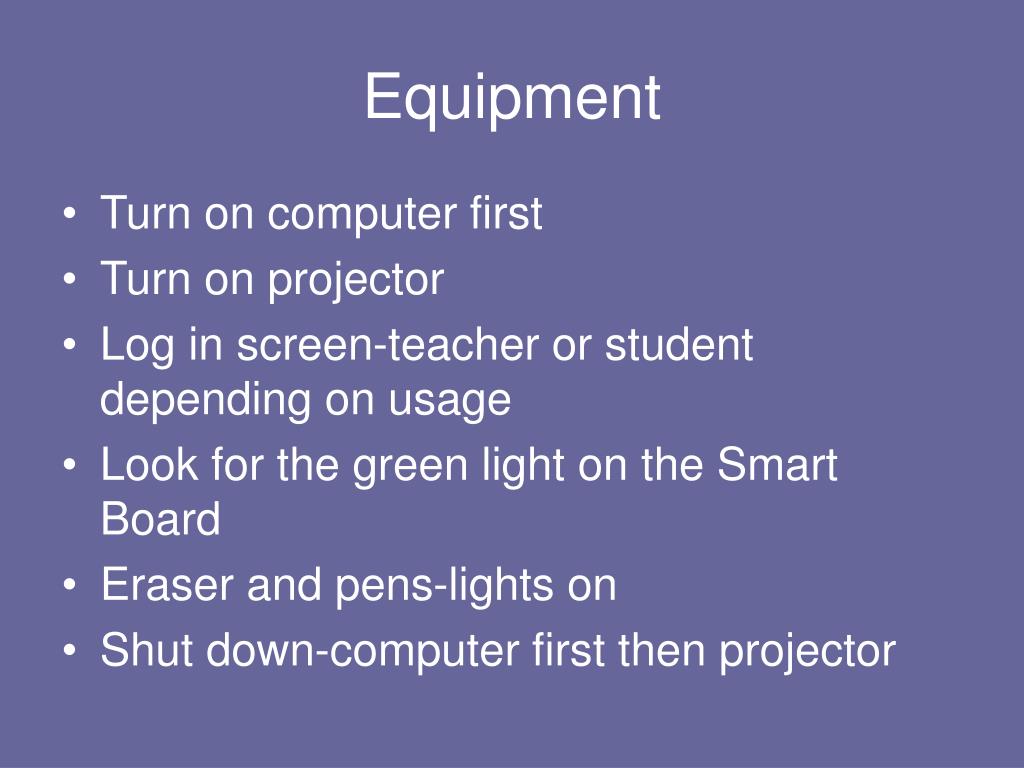 Equipment

• Turn on computer first
• Turn on projector
• Log in screen-teacher or student depending on usage
• Look for the green light on the Smart Board
• Eraser and pens-lights on
• Shut down-computer first then projector